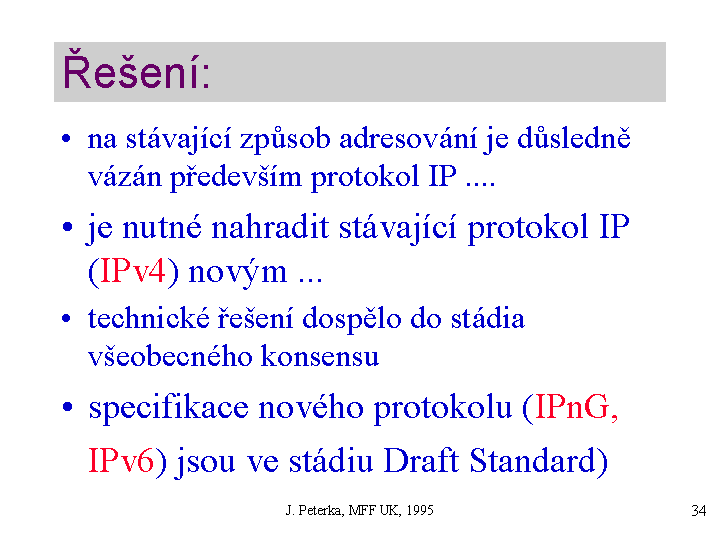 Řešení:

• na stávající způsob adresování je důsledně vázán především protokol IP ....

• je nutné nahradit stávající protokol IP (IPv4) novým ...

• technické řešení dospělo do stádia všeobecného konsensu

• specifikace nového protokolu (IPnG, IPv6) jsou ve stádiu Draft Standard)

J. Peterka, MFF UK, 1995

34